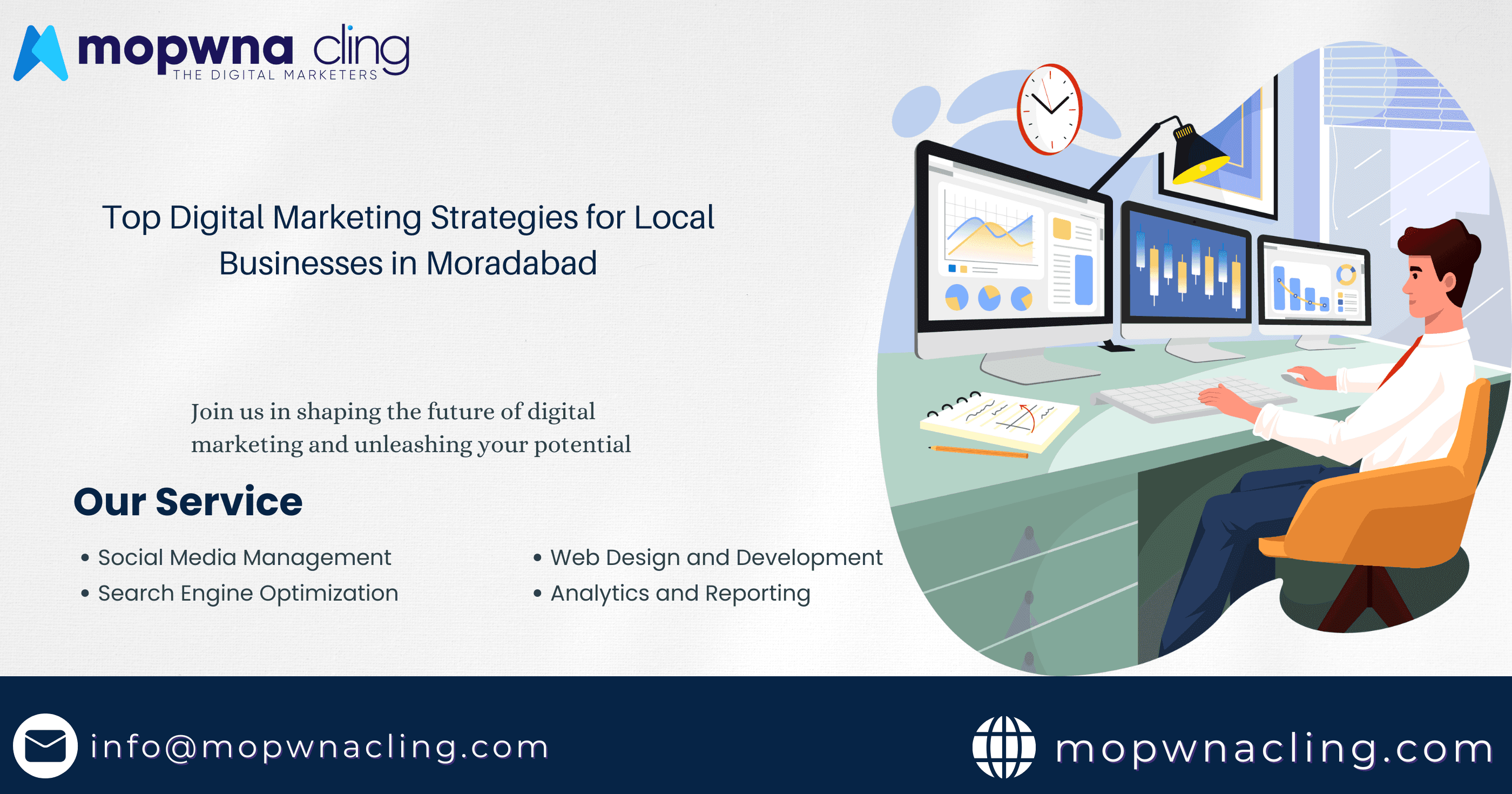 mopwna cling
THE DIGITAL MARKETERS

Top Digital Marketing Strategies for Local Businesses in Moradabad

Join us in shaping the future of digital marketing and unleashing your potential

Our Service

• Social Media Management
• Search Engine Optimization

• Web Design and Development
• Analytics and Reporting

info@mopwnacling.com

mopwnacling.com